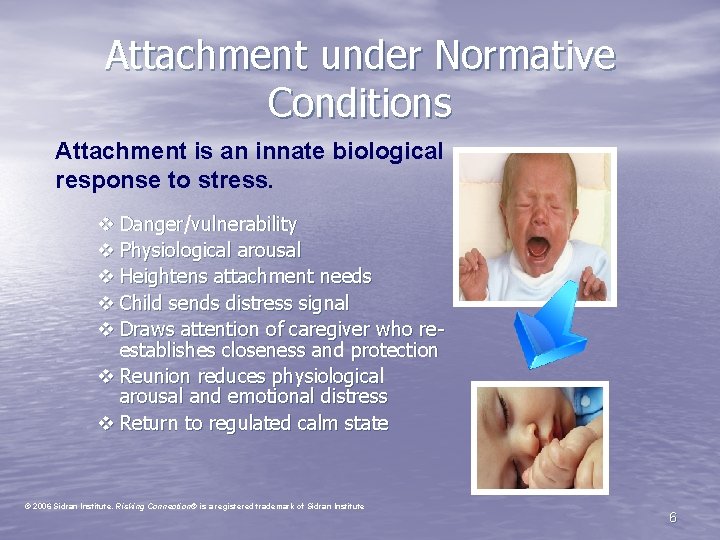 Attachment under Normative Conditions

Attachment is an innate biological response to stress.

❖ Danger/vulnerability
❖ Physiological arousal
❖ Heightens attachment needs
❖ Child sends distress signal
❖ Draws attention of caregiver who re-establishes closeness and protection
❖ Reunion reduces physiological arousal and emotional distress
❖ Return to regulated calm state

© 2006 Sidran Institute. Risking Connection® is a registered trademark of Sidran Institute

6